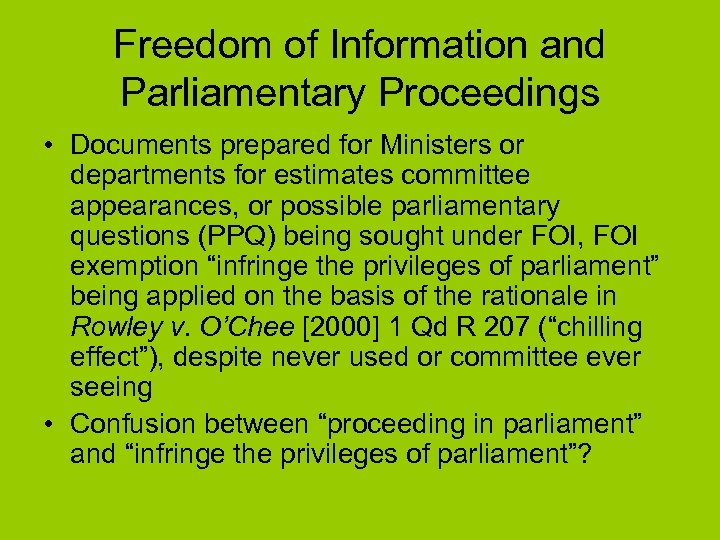 Freedom of Information and Parliamentary Proceedings

• Documents prepared for Ministers or departments for estimates committee appearances, or possible parliamentary questions (PPQ) being sought under FOI, FOI exemption “infringe the privileges of parliament” being applied on the basis of the rationale in Rowley v. O’Chee [2000] 1 Qd R 207 (“chilling effect”), despite never used or committee ever seeing

• Confusion between “proceeding in parliament” and “infringe the privileges of parliament”?